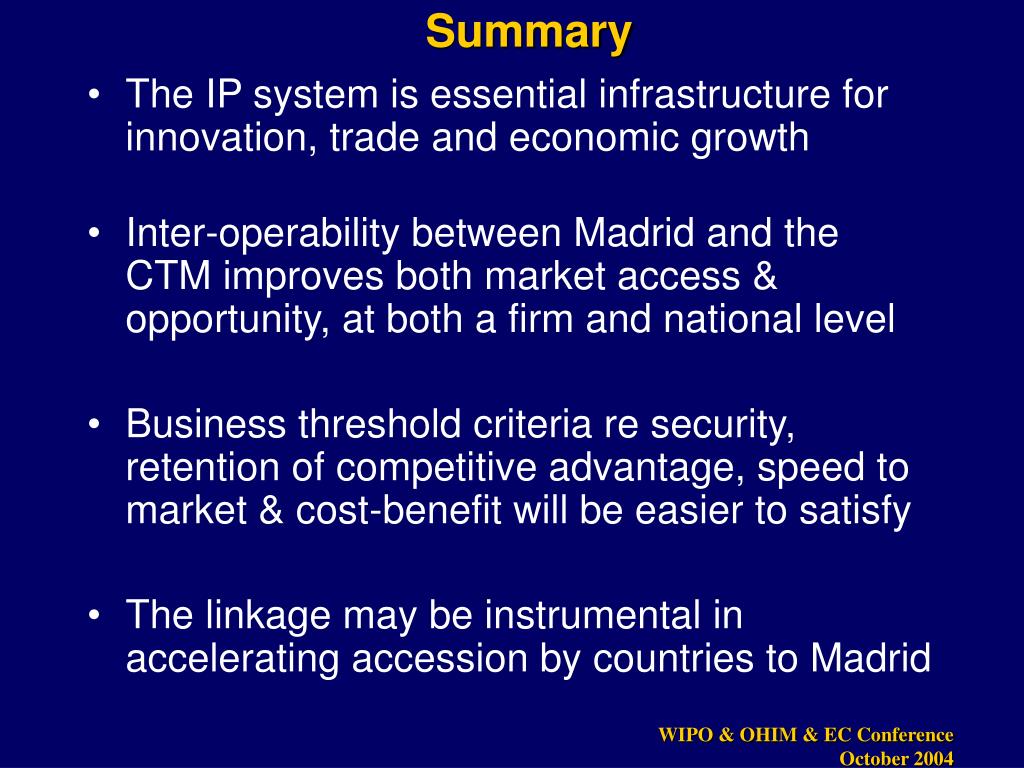 Summary

• The IP system is essential infrastructure for innovation, trade and economic growth

• Inter-operability between Madrid and the CTM improves both market access & opportunity, at both a firm and national level

• Business threshold criteria re security, retention of competitive advantage, speed to market & cost-benefit will be easier to satisfy

• The linkage may be instrumental in accelerating accession by countries to Madrid

WIPO & OHIM & EC Conference
October 2004